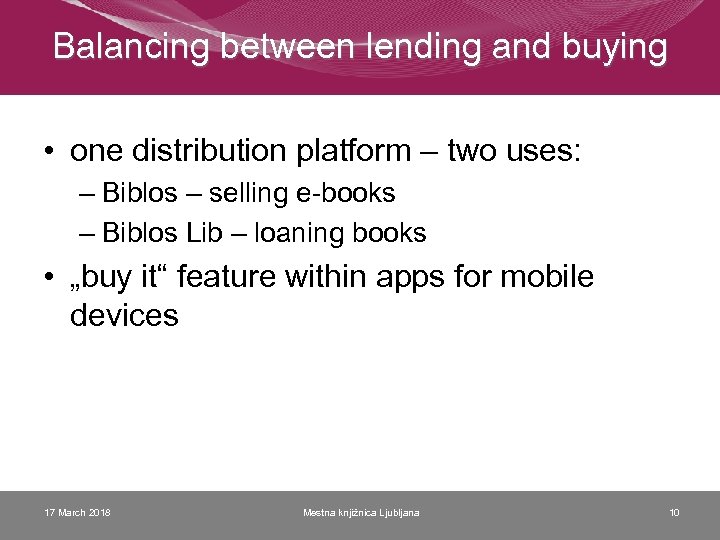 Balancing between lending and buying

• one distribution platform – two uses:

– Biblos – selling e-books

– Biblos Lib – loaning books

• „buy it“ feature within apps for mobile devices

17 March 2018

Mestna knjižnica Ljubljana

10